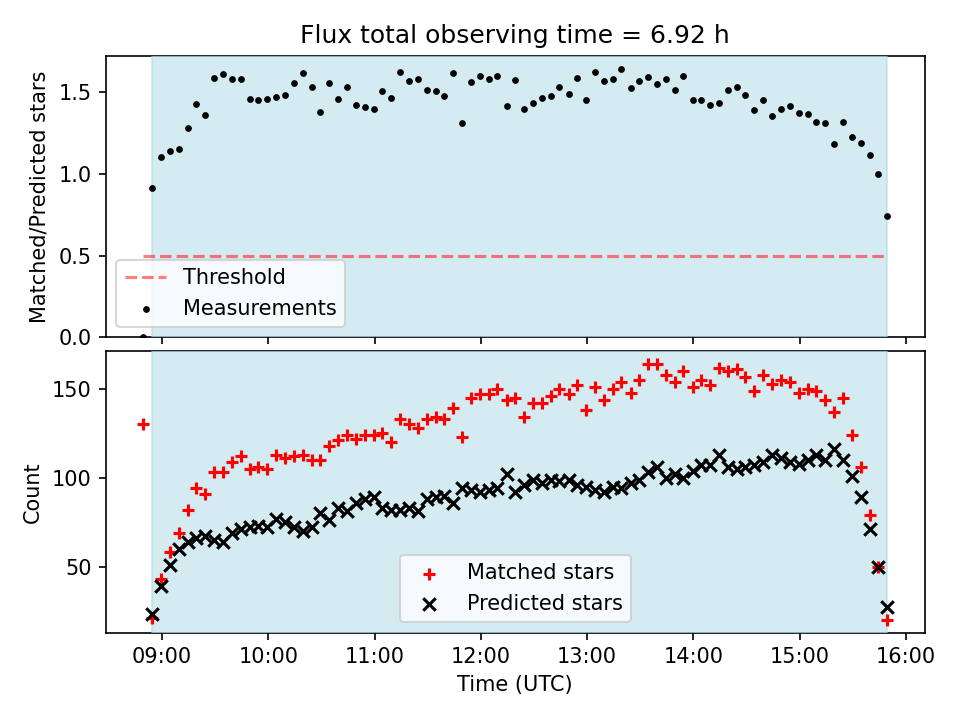 Flux total observing time = 6.92 h

Matched/Predicted stars

1.5
1.0
0.5
0.0

Threshold
Measurements

Count

150
100
50

Matched stars
Predicted stars

09:00 10:00 11:00 12:00 13:00 14:00 15:00 16:00

Time (UTC)